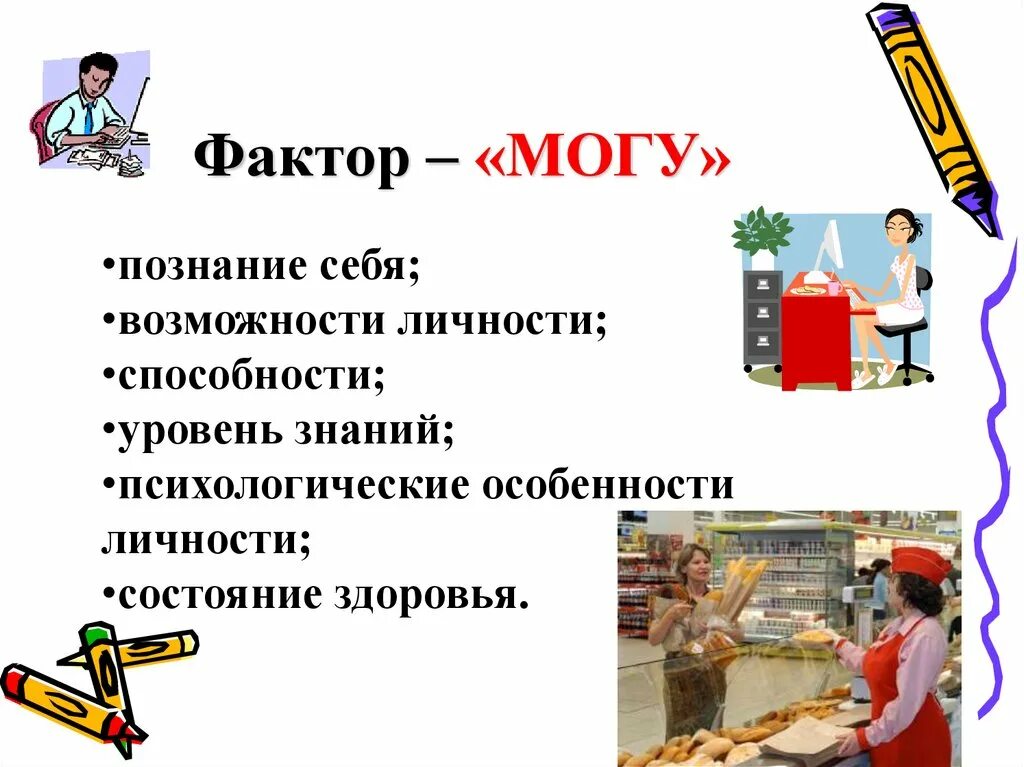 Фактор – «МОГУ»

•познание себя;
•возможности личности;
•способности;
•уровень знаний;
•психологические особенности личности;
•состояние здоровья.